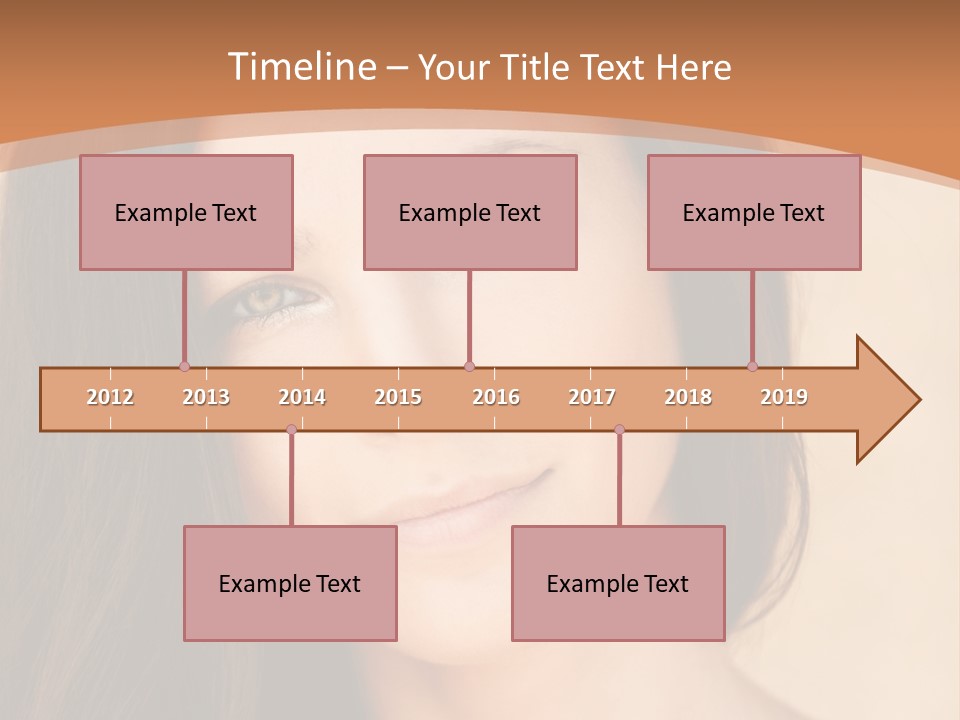 Timeline – Your Title Text Here

Example Text

Example Text

Example Text

2012 2013 2014 2015 2016 2017 2018 2019

Example Text

Example Text